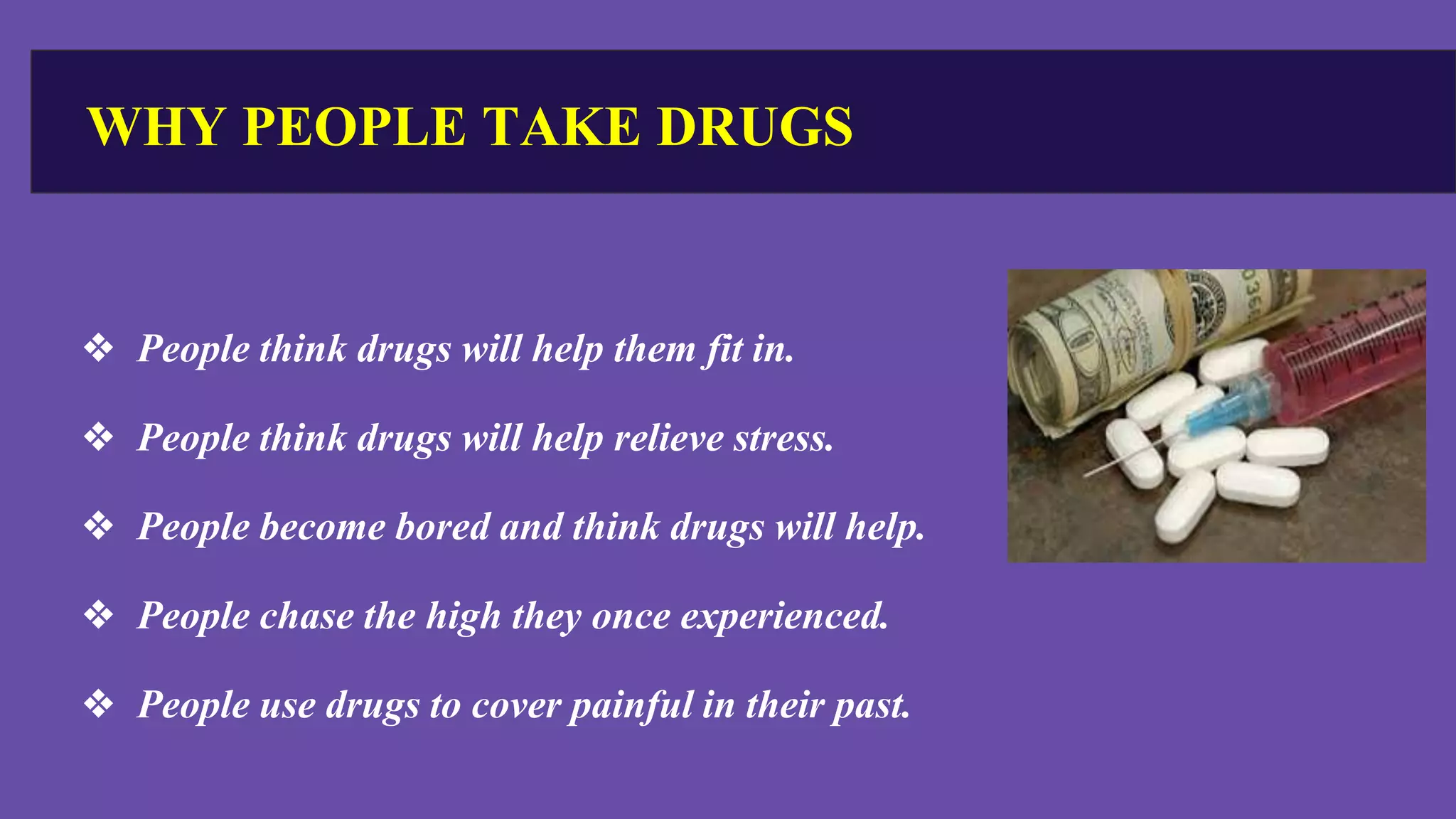 WHY PEOPLE TAKE DRUGS

❖ People think drugs will help them fit in.

❖ People think drugs will help relieve stress.

❖ People become bored and think drugs will help.

❖ People chase the high they once experienced.

❖ People use drugs to cover painful in their past.